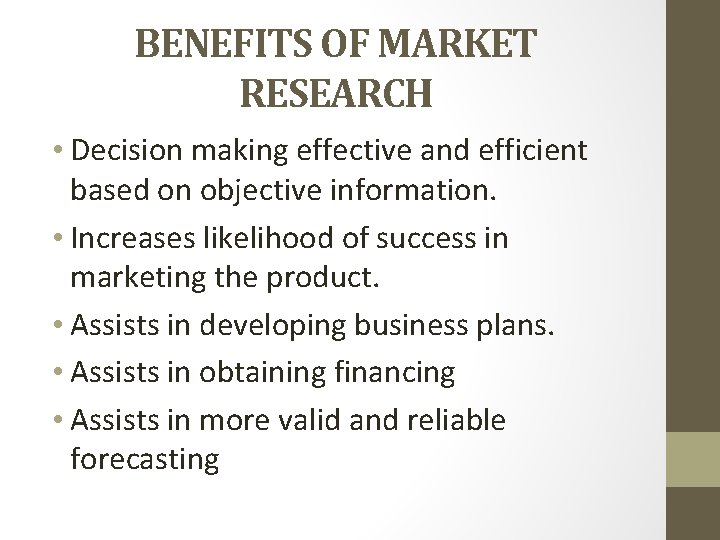 BENEFITS OF MARKET RESEARCH

• Decision making effective and efficient based on objective information.
• Increases likelihood of success in marketing the product.
• Assists in developing business plans.
• Assists in obtaining financing
• Assists in more valid and reliable forecasting